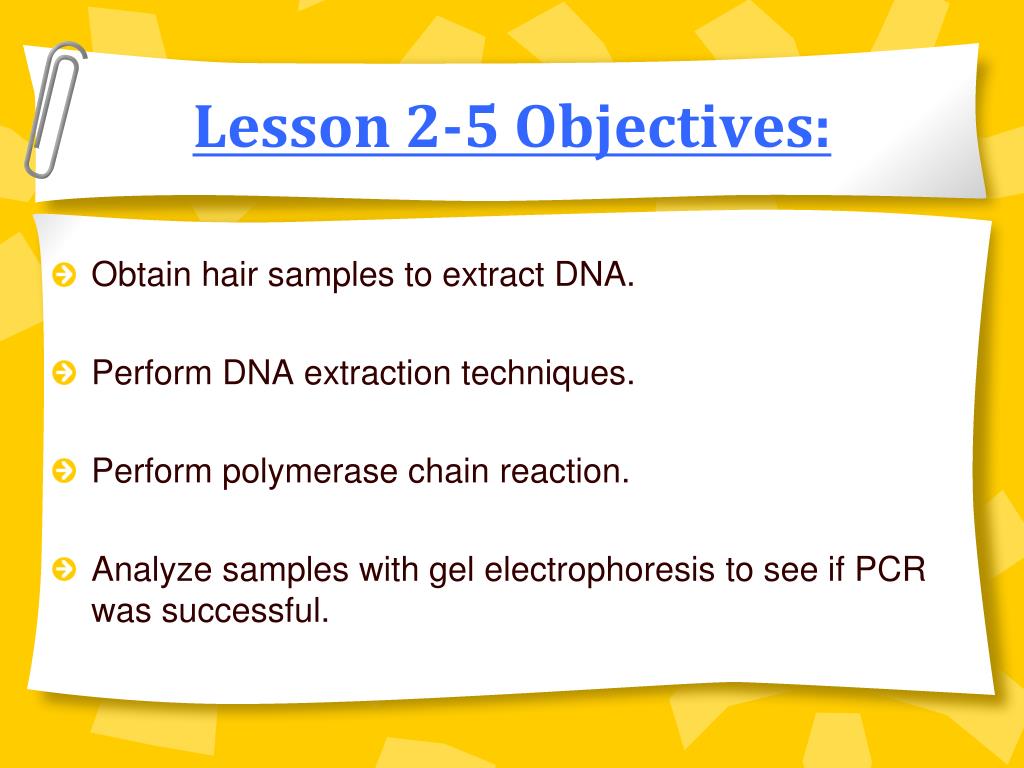 Lesson 2-5 Objectives:

Obtain hair samples to extract DNA.

Perform DNA extraction techniques.

Perform polymerase chain reaction.

Analyze samples with gel electrophoresis to see if PCR was successful.